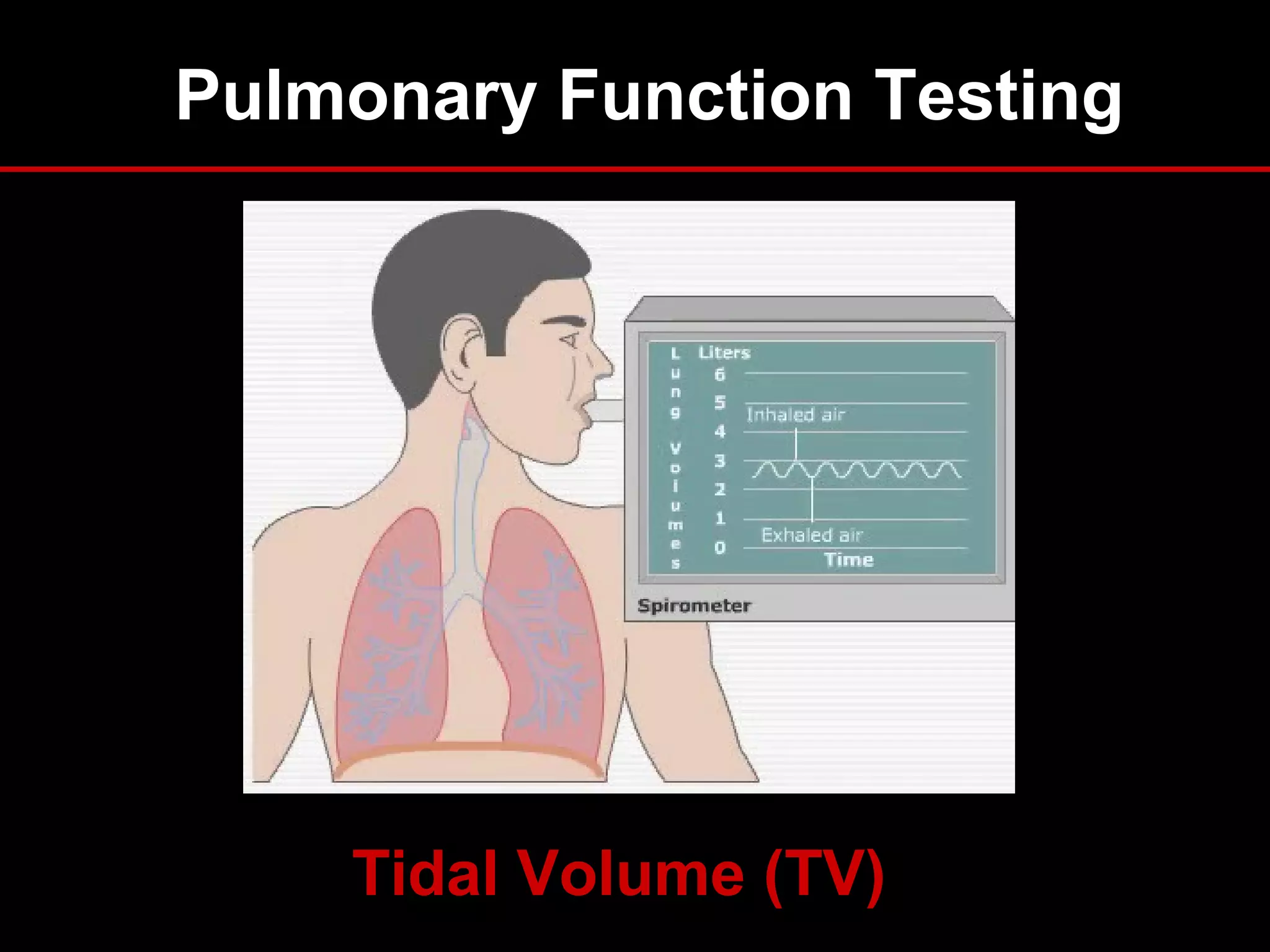 Pulmonary Function Testing

Lung Volumes

Liters

6

5

4

3

2

1

0

Inhaled air

Exhaled air

Time

Spirometer

Tidal Volume (TV)